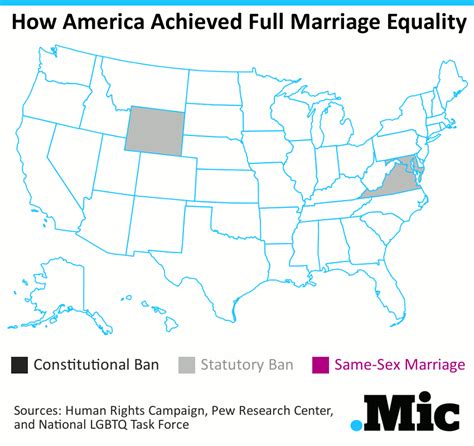 How America Achieved Full Marriage Equality

Constitutional Ban Statutory Ban Same-Sex Marriage

Sources: Human Rights Campaign, Pew Research Center, and National LGBTQ Task Force

.Mic